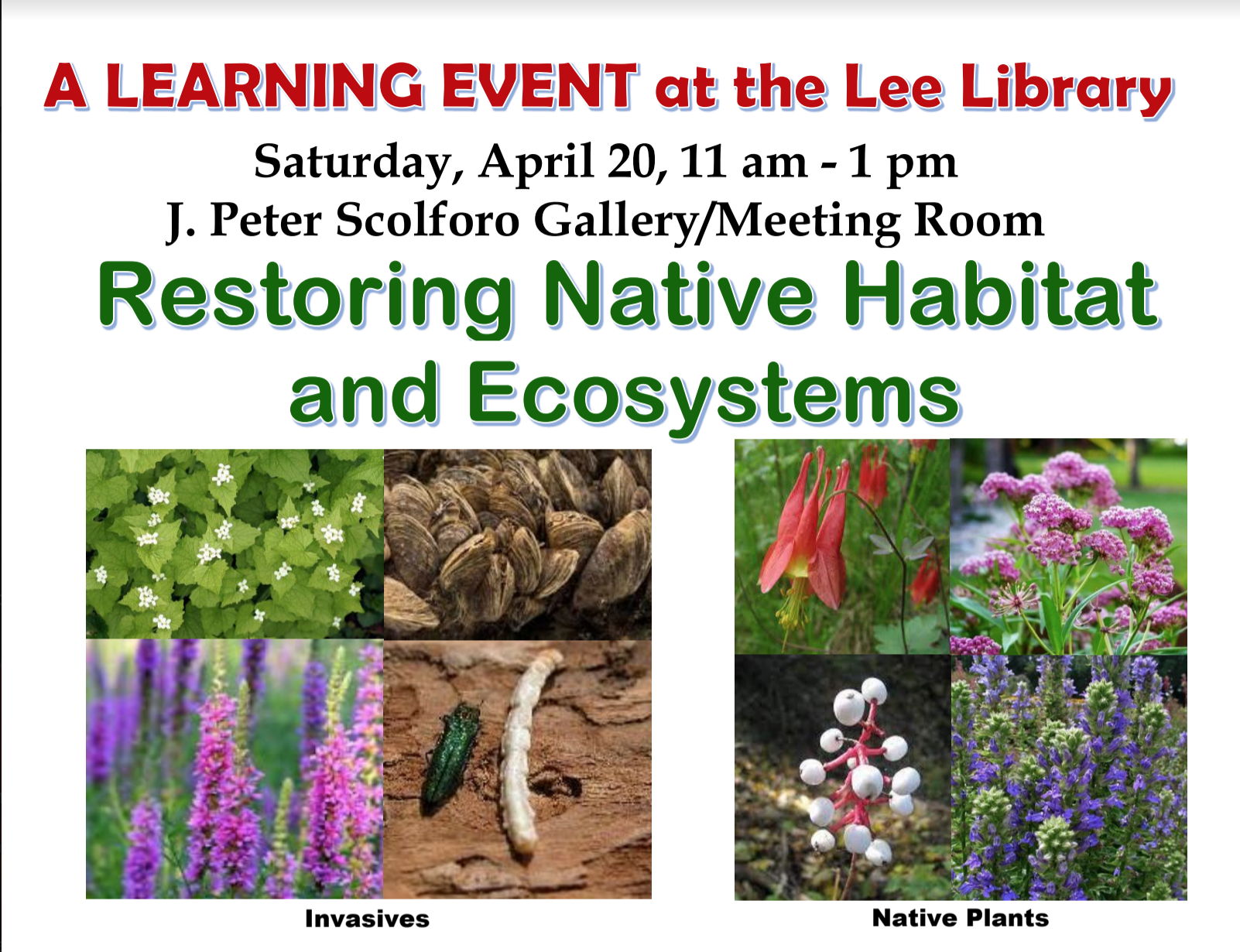 A LEARNING EVENT at the Lee Library

Saturday, April 20, 11 am - 1 pm
J. Peter Scolforo Gallery/Meeting Room

Restoring Native Habitat and Ecosystems

Invasives

Native Plants